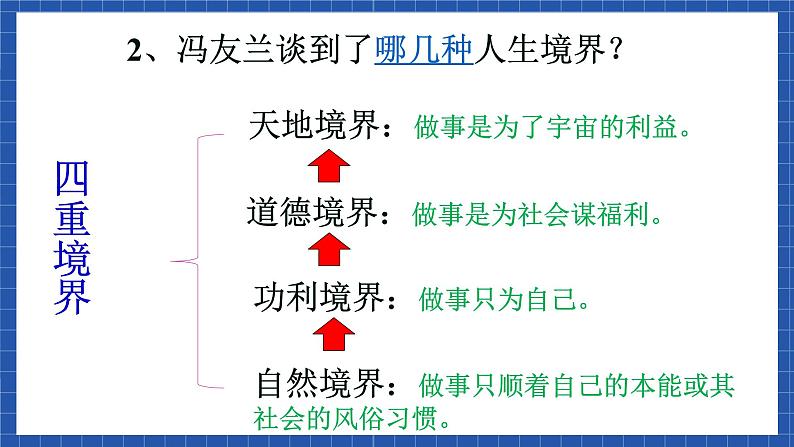 2、冯友兰谈到了哪几种人生境界？

四重境界

天地境界：做事是为了宇宙的利益。

道德境界：做事是为社会谋福利。

功利境界：做事只为自己。

自然境界：做事只顺着自己的本能或其社会的风俗习惯。